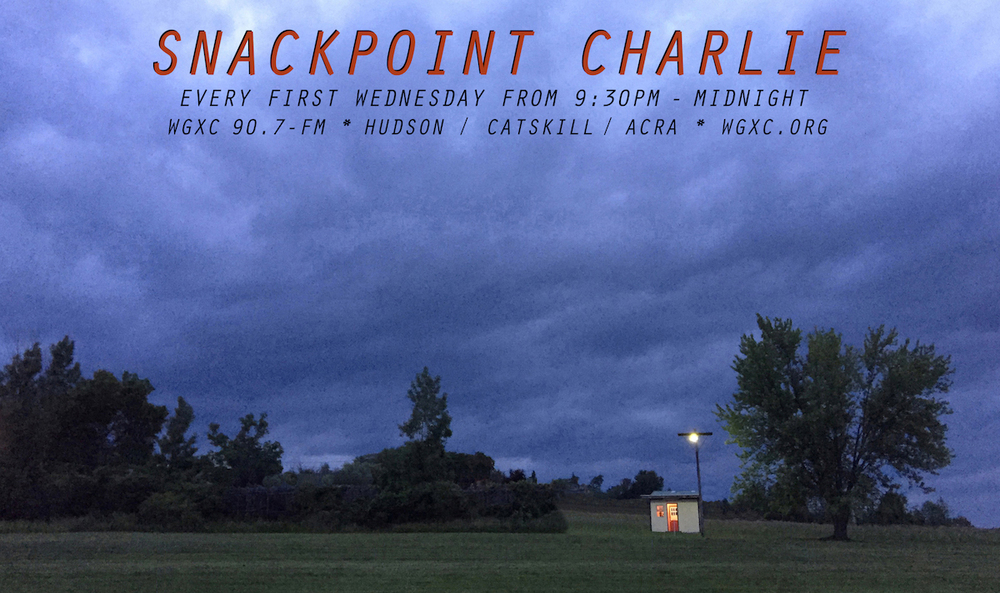 SNACKPOINT CHARLIE

EVERY FIRST WEDNESDAY FROM 9:30PM - MIDNIGHT

WGXC 90.7-FM * HUDSON / CATSKILL / ACRA * WGXC.ORG